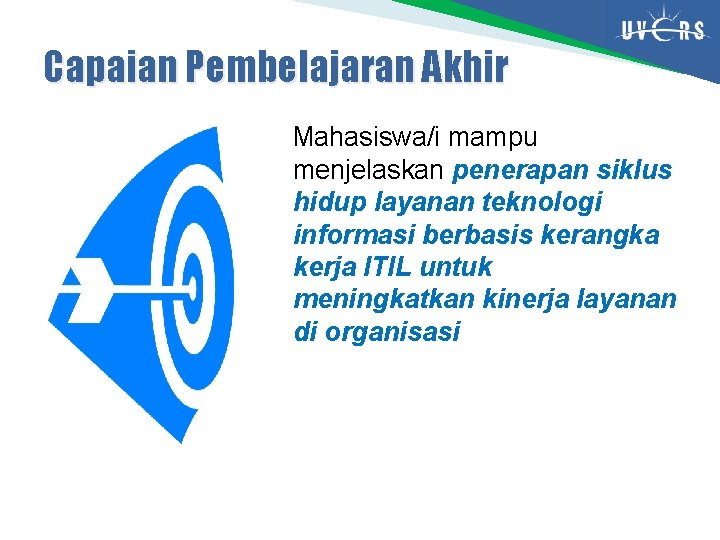 UVERS

Capaian Pembelajaran Akhir

Mahasiswa/i mampu menjelaskan penerapan siklus hidup layanan teknologi informasi berbasis kerangka kerja ITIL untuk meningkatkan kinerja layanan di organisasi